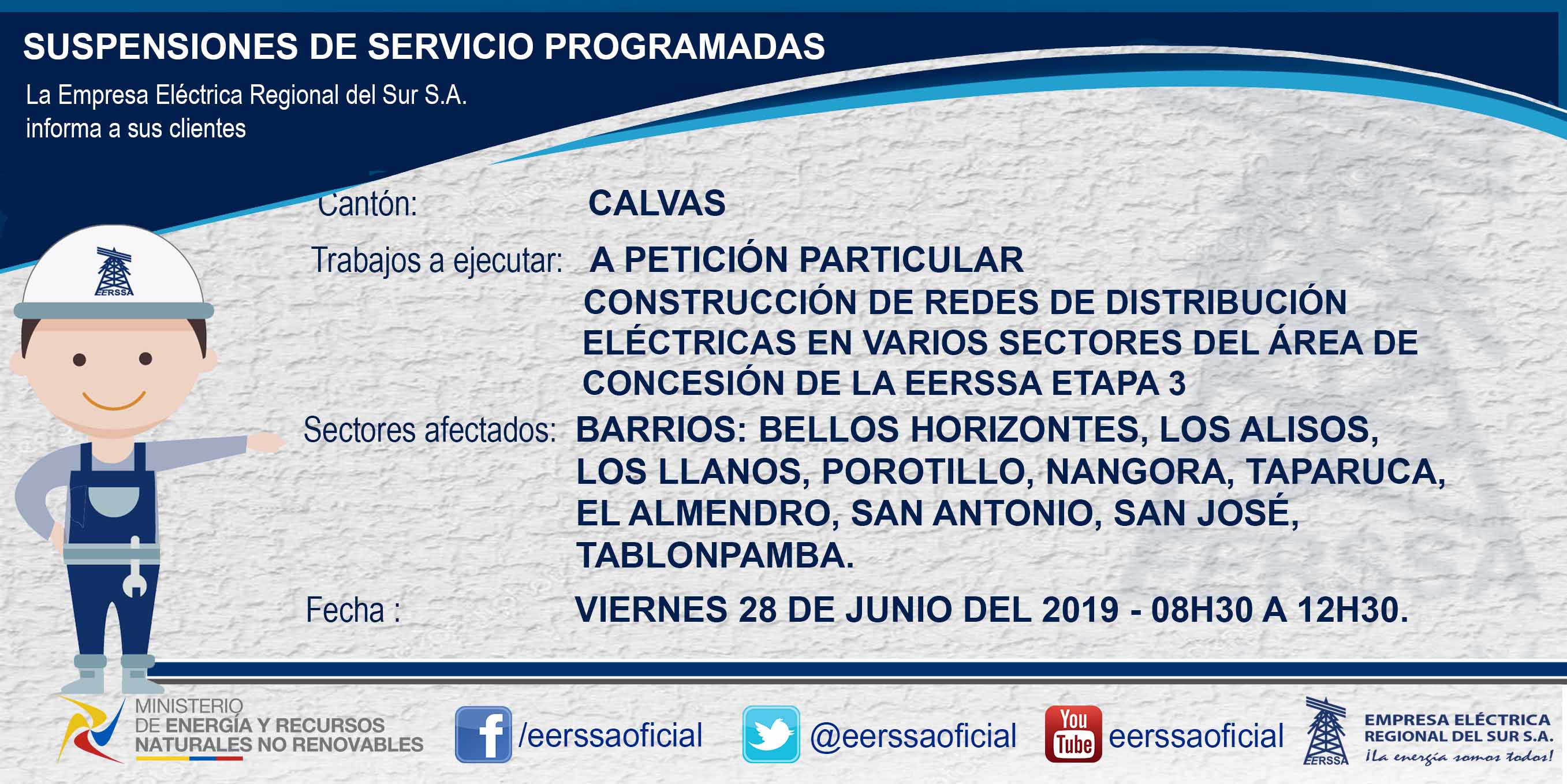 SUSPENSIONES DE SERVICIO PROGRAMADAS

La Empresa Eléctrica Regional del Sur S.A. informa a sus clientes

EERSSA

Cantón: CALVAS

Trabajos a ejecutar: A PETICIÓN PARTICULAR CONSTRUCCIÓN DE REDES DE DISTRIBUCIÓN ELÉCTRICAS EN VARIOS SECTORES DEL ÁREA DE CONCESIÓN DE LA EERSSA ETAPA 3

Sectores afectados: BARRIOS: BELLOS HORIZONTES, LOS ALISOS, LOS LLANOS, POROTILLO, NANGORA, TAPARUCA, EL ALMENDRO, SAN ANTONIO, SAN JOSÉ, TABLONPAMBA.

Fecha : VIERNES 28 DE JUNIO DEL 2019 - 08H30 A 12H30.

MINISTERIO DE ENERGÍA Y RECURSOS NATURALES NO RENOVABLES

/eerssaoficial

@eerssaoficial

You Tube eerssaoficial

EERSSA EMPRESA ELÉCTRICA REGIONAL DEL SUR S.A. ¡La energía somos todos!